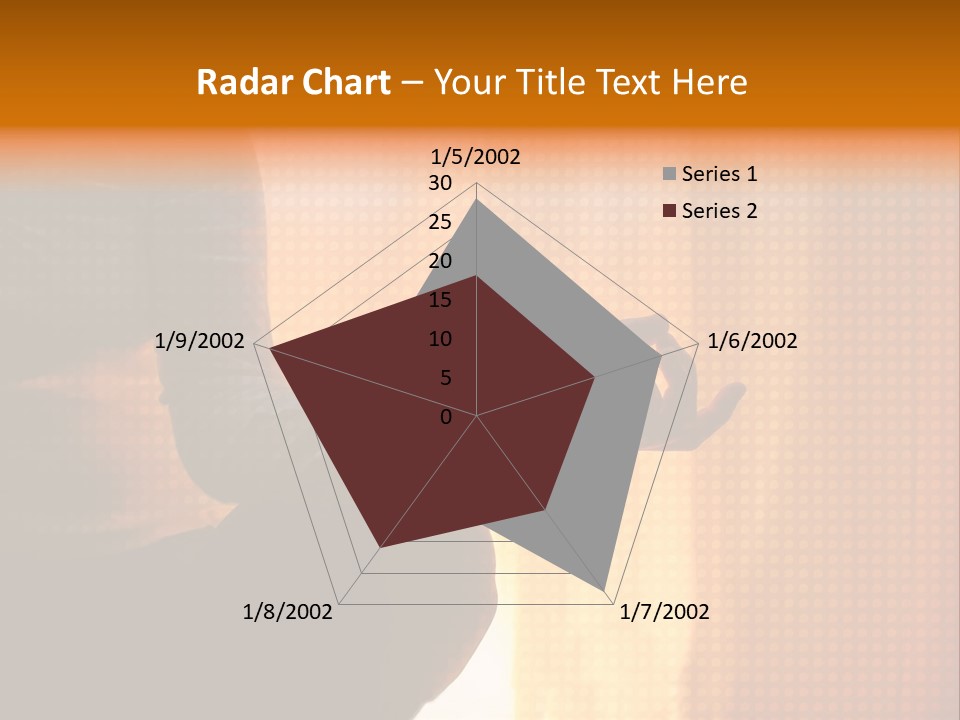 Radar Chart – Your Title Text Here

1/5/2002
30
25
20
15
10
5
0
1/6/2002
1/7/2002
1/8/2002
1/9/2002

Series 1
Series 2